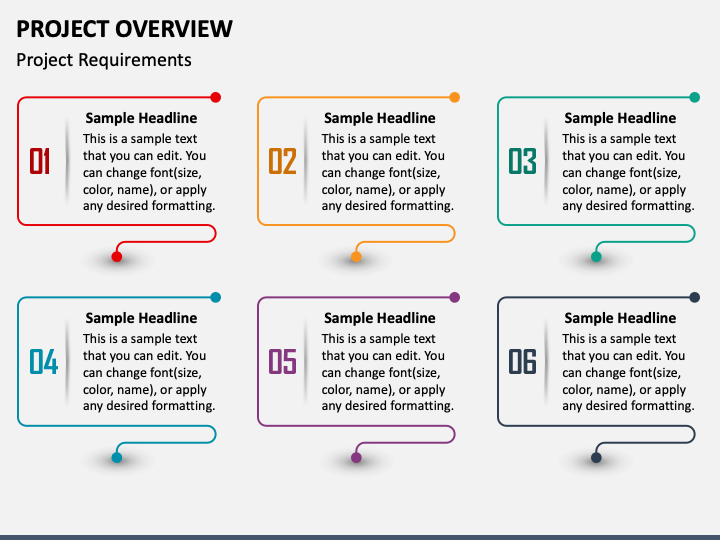 PROJECT OVERVIEW

Project Requirements

01

Sample Headline

This is a sample text that you can edit. You can change font(size, color, name), or apply any desired formatting.

02

Sample Headline

This is a sample text that you can edit. You can change font(size, color, name), or apply any desired formatting.

03

Sample Headline

This is a sample text that you can edit. You can change font(size, color, name), or apply any desired formatting.

04

Sample Headline

This is a sample text that you can edit. You can change font(size, color, name), or apply any desired formatting.

05

Sample Headline

This is a sample text that you can edit. You can change font(size, color, name), or apply any desired formatting.

06

Sample Headline

This is a sample text that you can edit. You can change font(size, color, name), or apply any desired formatting.